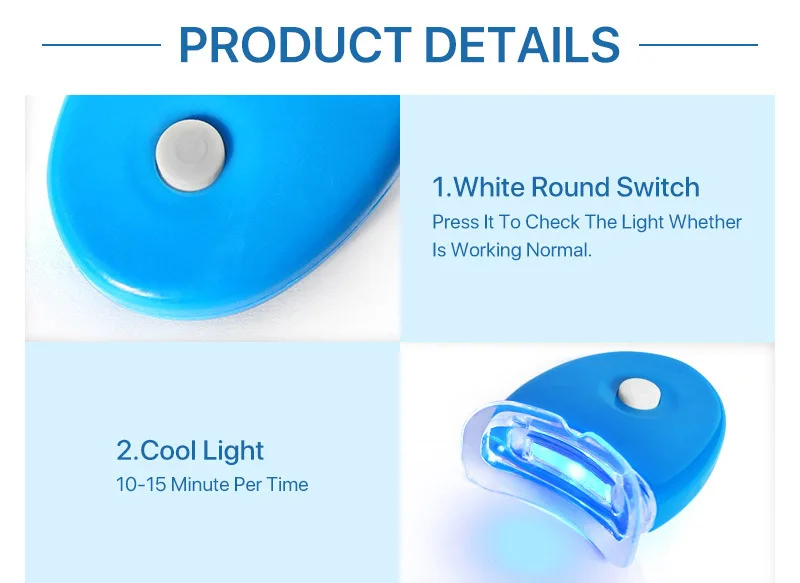 PRODUCT DETAILS

1.White Round Switch

Press It To Check The Light Whether Is Working Normal.

2.Cool Light

10-15 Minute Per Time